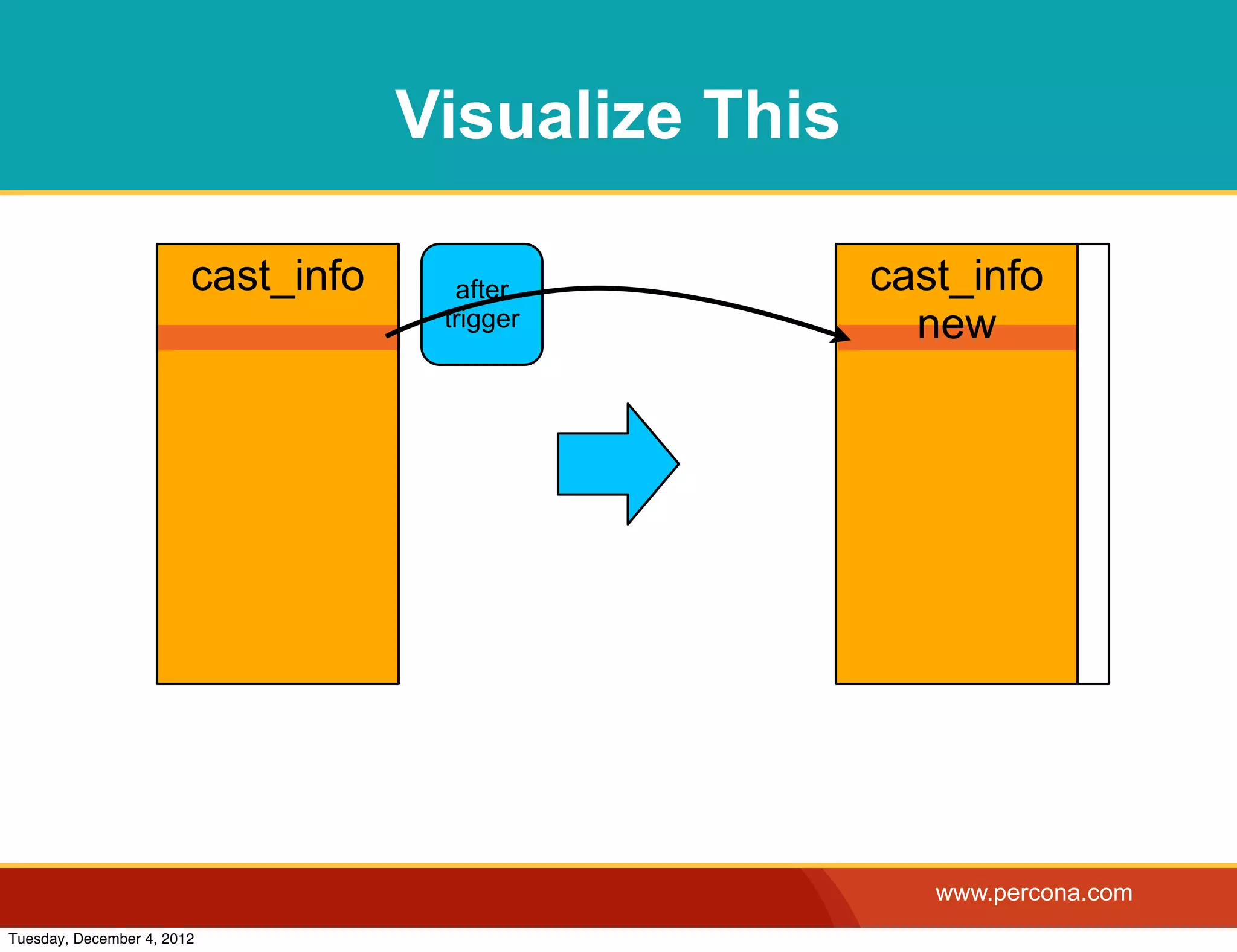 Visualize This

cast_info

after trigger

cast_info new

www.percona.com

Tuesday, December 4, 2012